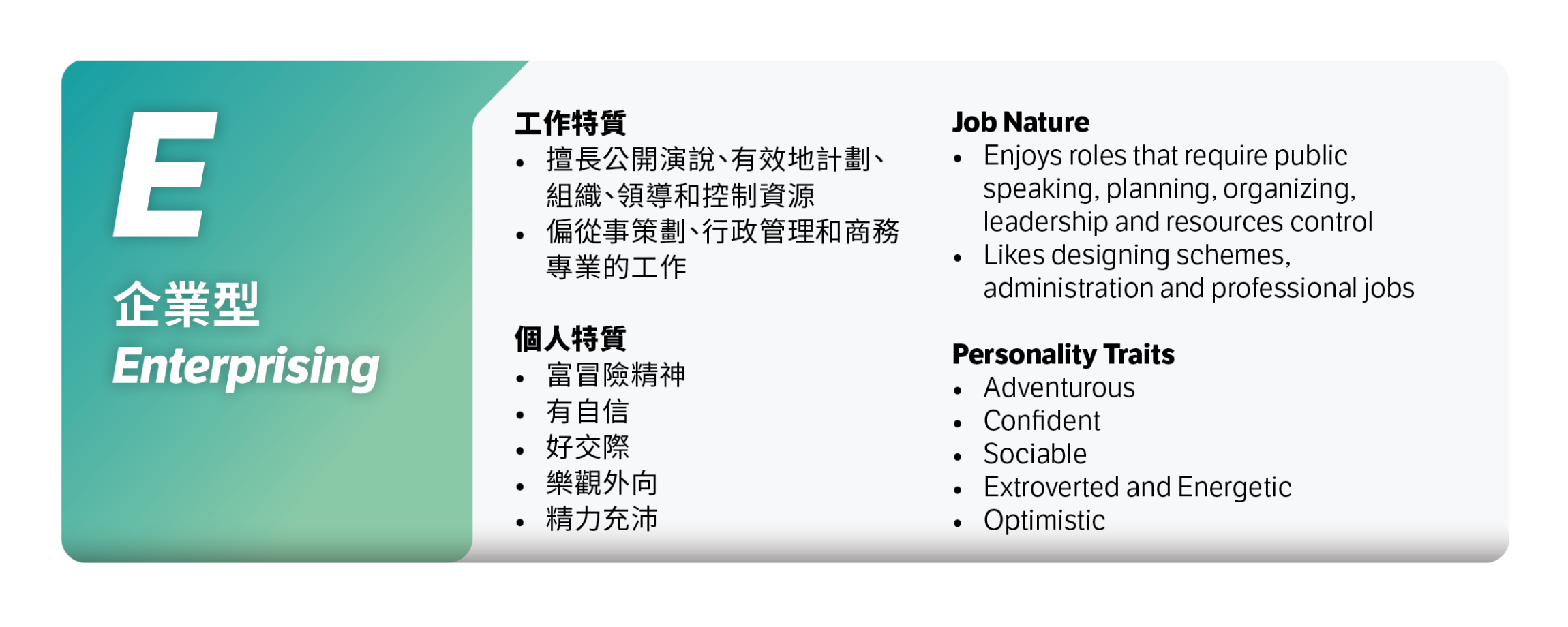 E

企業型
Enterprising

工作特質
• 擅長公開演說、有效地計劃、組織、領導和控制資源
• 偏從事策劃、行政管理和商務專業的工作

個人特質
• 富冒險精神
• 有自信
• 好交際
• 樂觀外向
• 精力充沛

Job Nature
• Enjoys roles that require public speaking, planning, organizing, leadership and resources control
• Likes designing schemes, administration and professional jobs

Personality Traits
• Adventurous
• Confident
• Sociable
• Extroverted and Energetic
• Optimistic